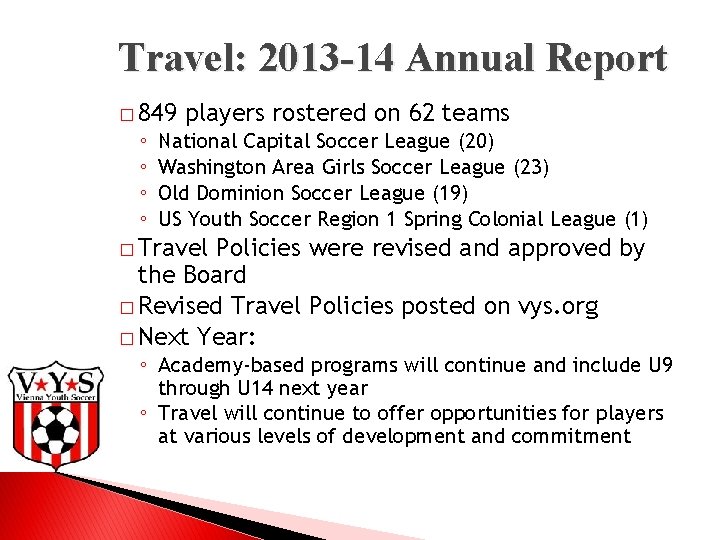 Travel: 2013-14 Annual Report

□ 849 players rostered on 62 teams
◦ National Capital Soccer League (20)
◦ Washington Area Girls Soccer League (23)
◦ Old Dominion Soccer League (19)
◦ US Youth Soccer Region 1 Spring Colonial League (1)

□ Travel Policies were revised and approved by the Board

□ Revised Travel Policies posted on vys.org

□ Next Year:
◦ Academy-based programs will continue and include U9 through U14 next year
◦ Travel will continue to offer opportunities for players at various levels of development and commitment

V★Y★S
Vienna Youth Soccer